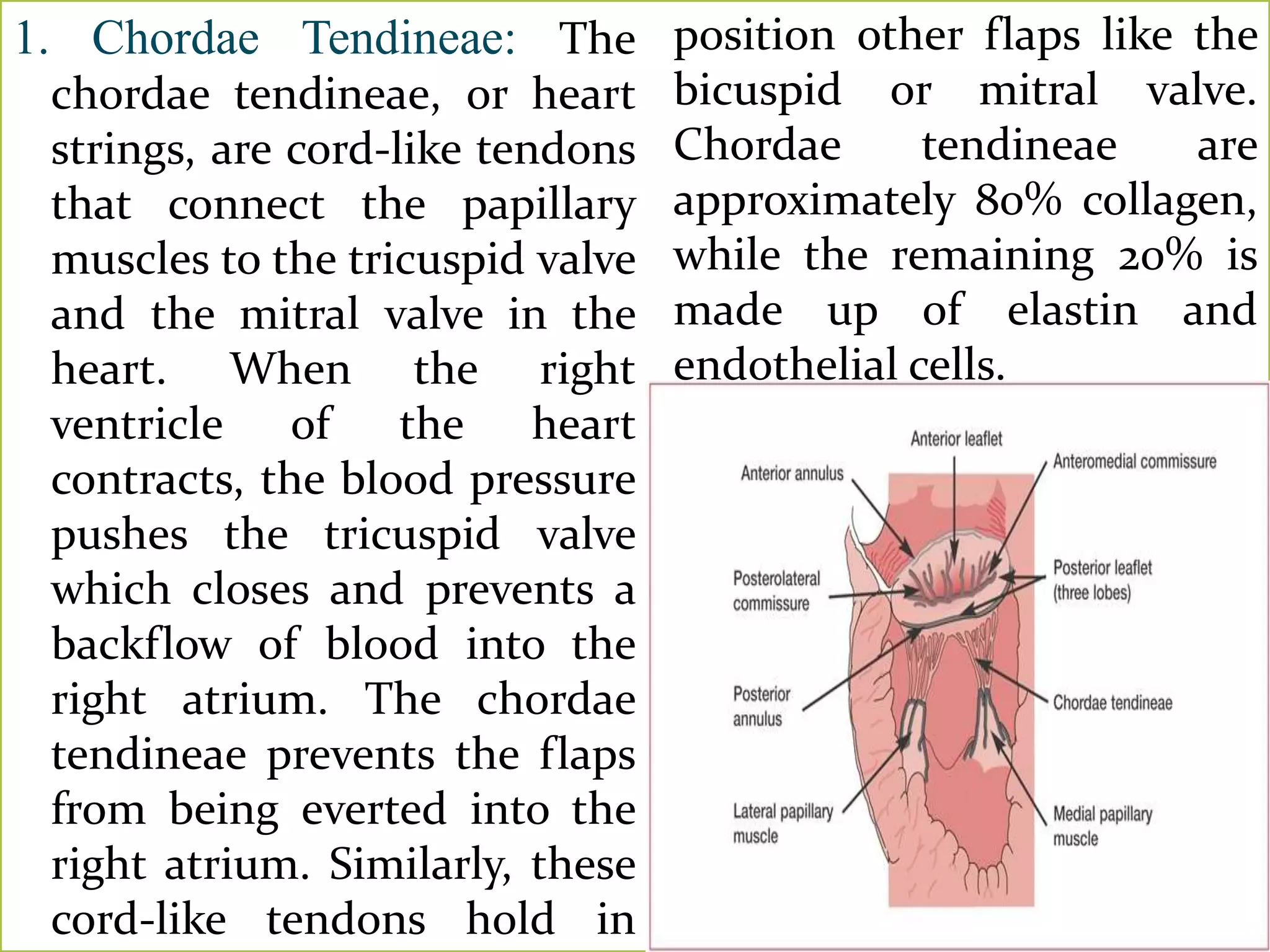 1. Chordae Tendineae: The chordae tendineae, or heart strings, are cord-like tendons that connect the papillary muscles to the tricuspid valve and the mitral valve in the heart. When the right ventricle of the heart contracts, the blood pressure pushes the tricuspid valve which closes and prevents a backflow of blood into the right atrium. The chordae tendineae prevents the flaps from being everted into the right atrium. Similarly, these cord-like tendons hold in position other flaps like the bicuspid or mitral valve. Chordae tendineae are approximately 80% collagen, while the remaining 20% is made up of elastin and endothelial cells.

Anterior leaflet
Anterior annulus
Anteromedial commissure
Posterolateral commissure
Posterior leaflet (three lobes)
Posterior annulus
Chordae tendineae
Lateral papillary muscle
Medial papillary muscle